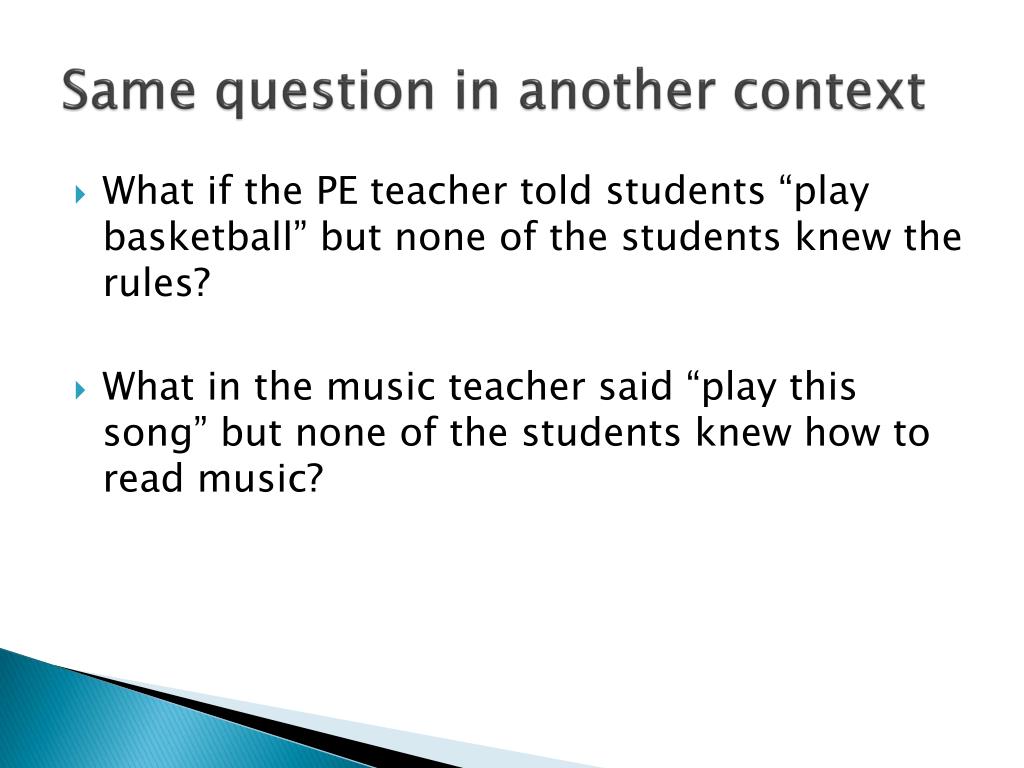 Same question in another context

What if the PE teacher told students “play basketball” but none of the students knew the rules?

What in the music teacher said “play this song” but none of the students knew how to read music?